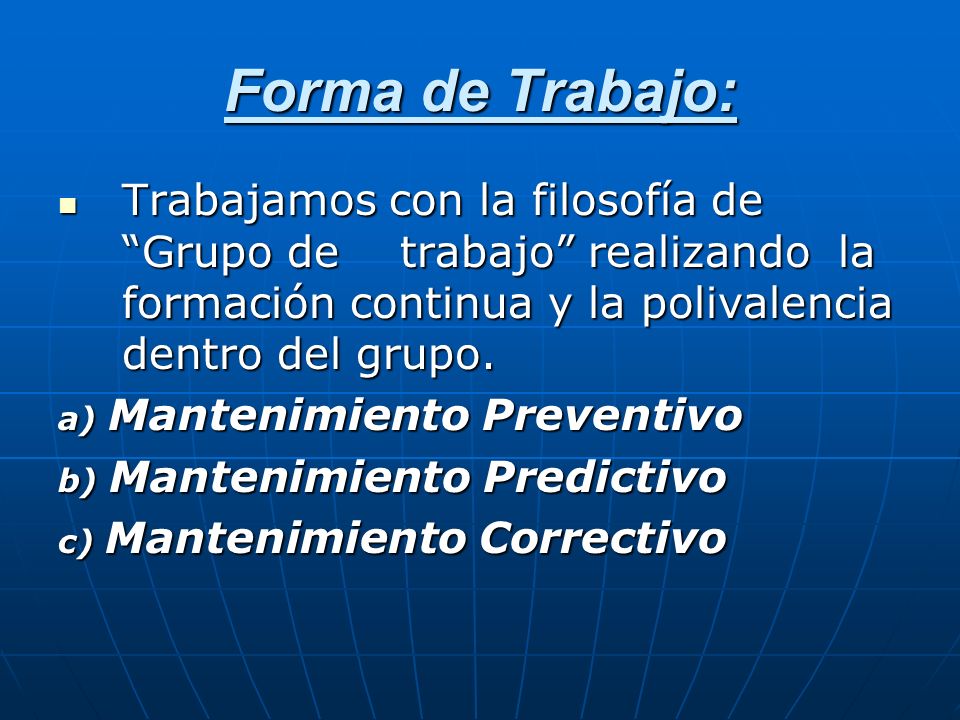 Forma de Trabajo:

Trabajamos con la filosofía de “Grupo de trabajo” realizando la formación continua y la polivalencia dentro del grupo.

a) Mantenimiento Preventivo
b) Mantenimiento Predictivo
c) Mantenimiento Correctivo